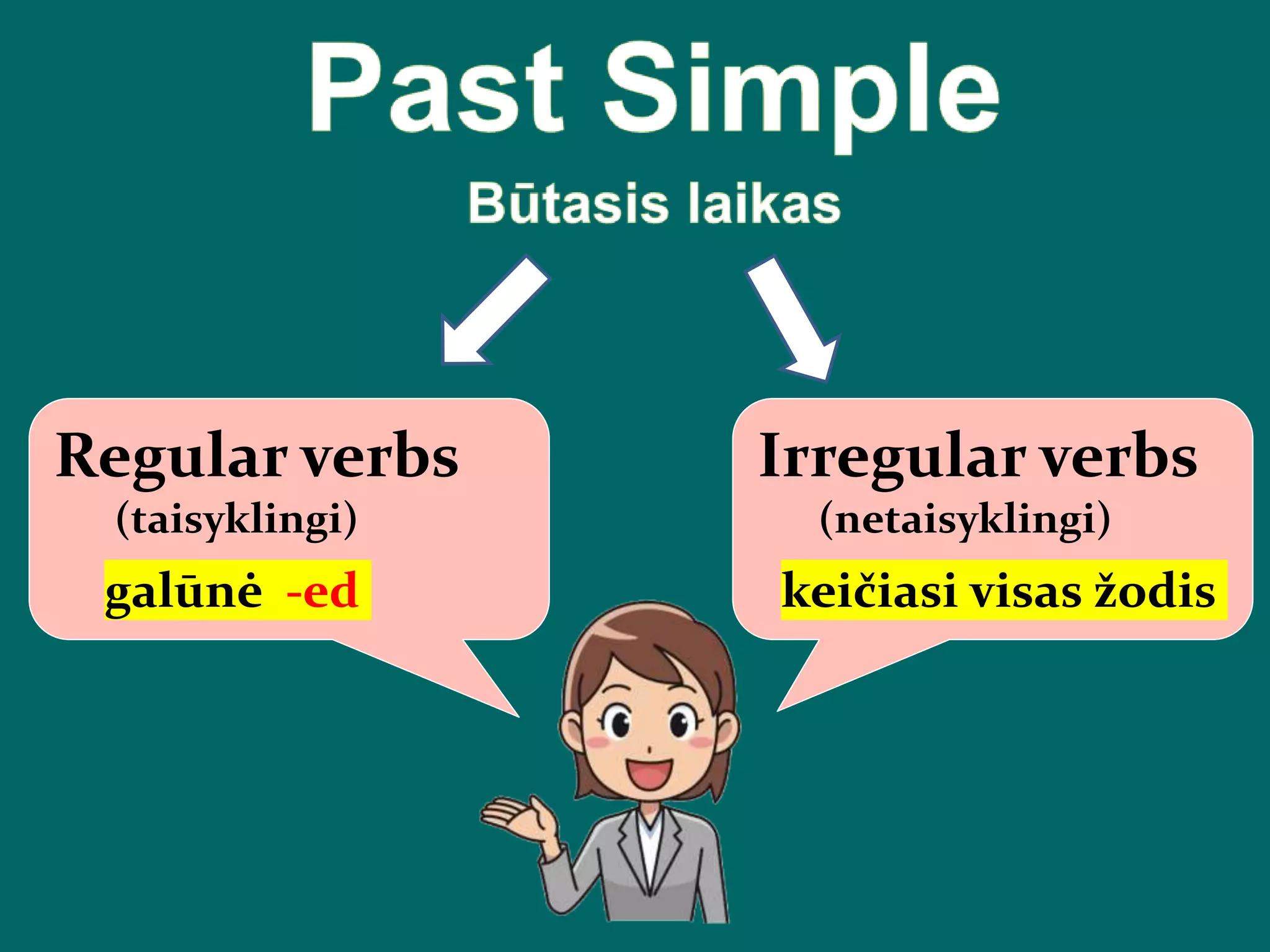 Past Simple

Būtasis laikas

Regular verbs
(taisyklingi)
galūnė -ed

Irregular verbs
(netaisyklingi)
keičiasi visas žodis